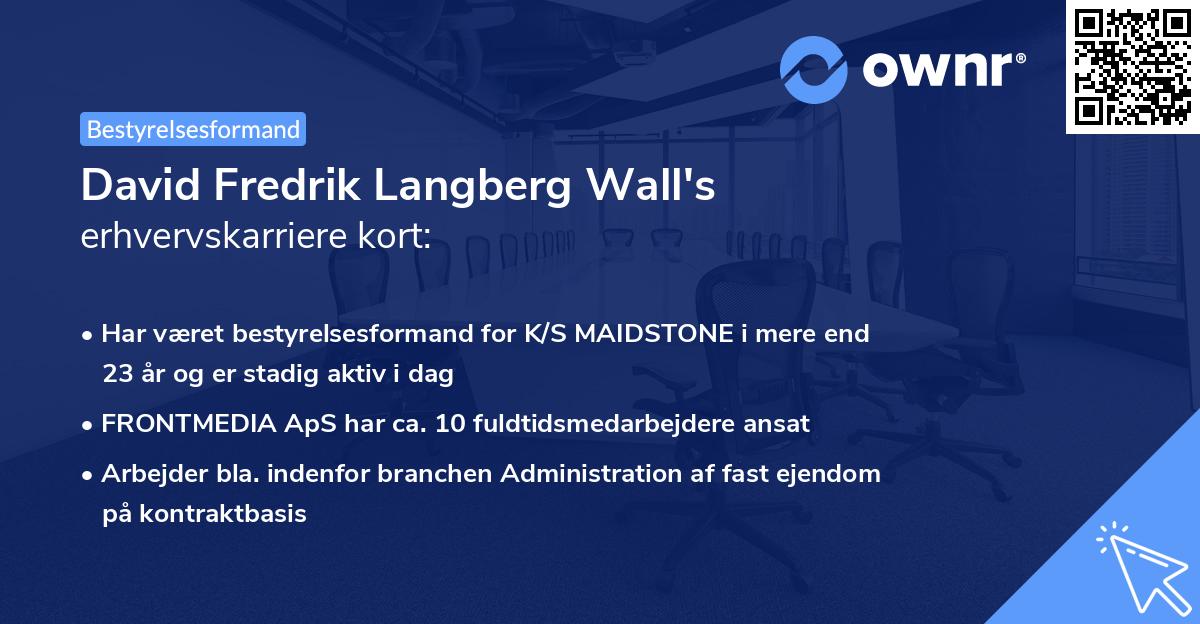 ownr®

Bestyrelsesformand

David Fredrik Langberg Wall's erhvervskarriere kort:

• Har været bestyrelsesformand for K/S MAIDSTONE i mere end 23 år og er stadig aktiv i dag

• FRONTMEDIA ApS har ca. 10 fuldtidsmedarbejdere ansat

• Arbejder bla. indenfor branchen Administration af fast ejendom på kontraktbasis